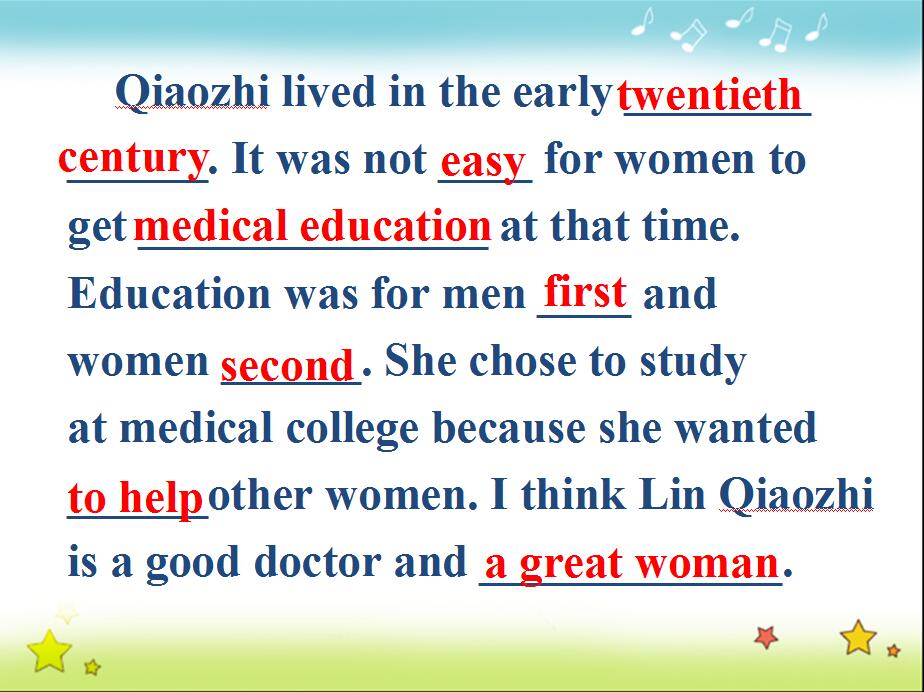 Qiaozhi lived in the early twentieth century. It was not easy for women to get medical education at that time. Education was for men first and women second. She chose to study at medical college because she wanted to help other women. I think Lin Qiaozhi is a good doctor and a great woman.